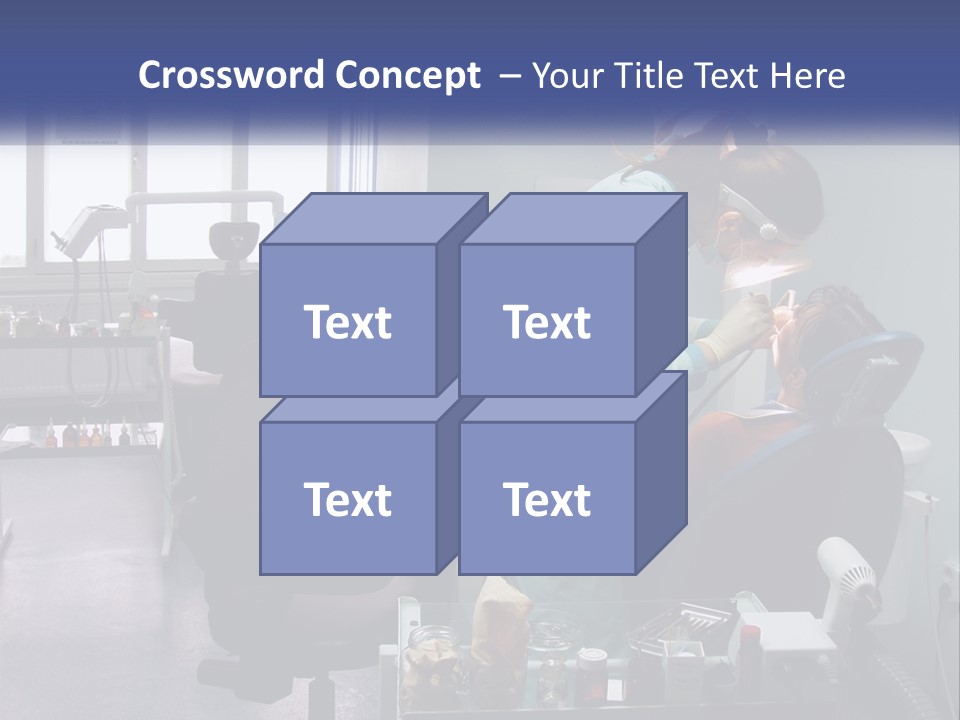 Crossword Concept – Your Title Text Here

Text

Text

Text

Text